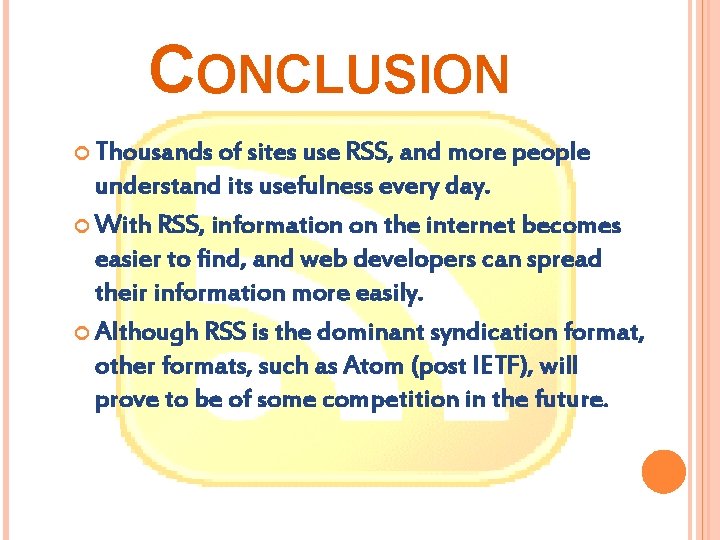 CONCLUSION

Thousands of sites use RSS, and more people understand its usefulness every day.

With RSS, information on the internet becomes easier to find, and web developers can spread their information more easily.

Although RSS is the dominant syndication format, other formats, such as Atom (post IETF), will prove to be of some competition in the future.